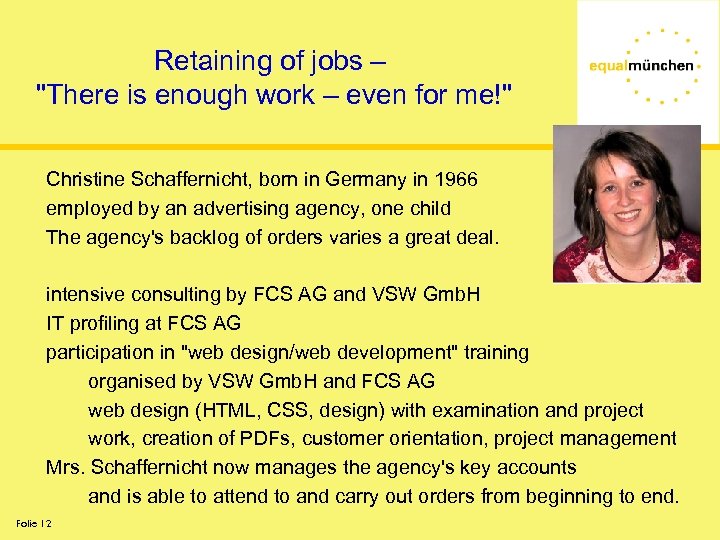 Retaining of jobs –
"There is enough work – even for me!"

equalmünchen

Christine Schaffernicht, born in Germany in 1966
employed by an advertising agency, one child
The agency's backlog of orders varies a great deal.

intensive consulting by FCS AG and VSW GmbH
IT profiling at FCS AG
participation in "web design/web development" training
organised by VSW GmbH and FCS AG
web design (HTML, CSS, design) with examination and project work, creation of PDFs, customer orientation, project management
Mrs. Schaffernicht now manages the agency's key accounts
and is able to attend to and carry out orders from beginning to end.

Folie 12